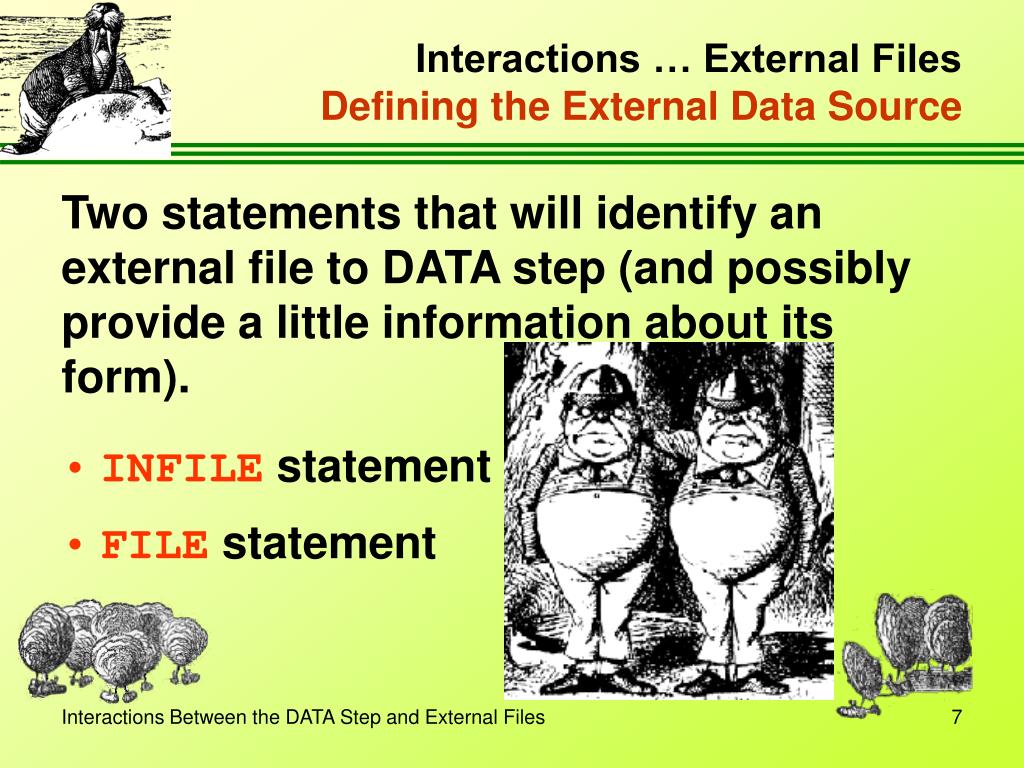 Interactions … External Files
Defining the External Data Source

Two statements that will identify an external file to DATA step (and possibly provide a little information about its form).

• INFILE statement
• FILE statement

Interactions Between the DATA Step and External Files

7